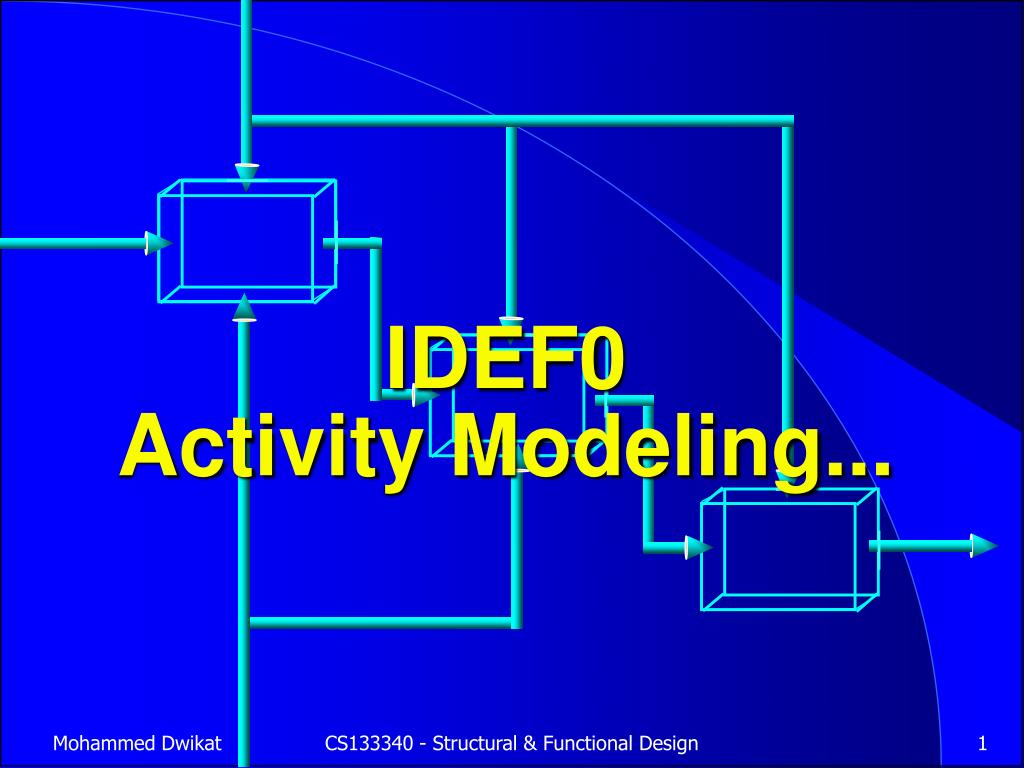 IDEF0
Activity Modeling...

Mohammed Dwikat

CS133340 - Structural & Functional Design

1